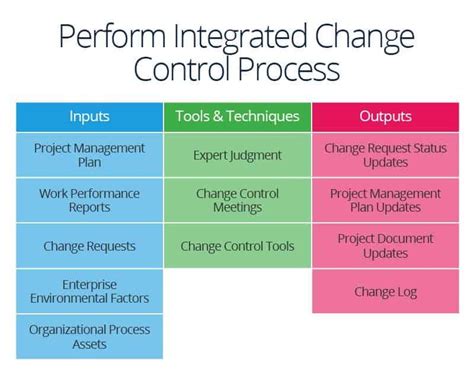 Perform Integrated Change Control Process

| Inputs | Tools & Techniques | Outputs |
|---|---|---|
| Project Management Plan | Expert Judgment | Change Request Status Updates |
| Work Performance Reports | Change Control Meetings | Project Management Plan Updates |
| Change Requests | Change Control Tools | Project Document Updates |
| Enterprise Environmental Factors | | Change Log |
| Organizational Process Assets | | |